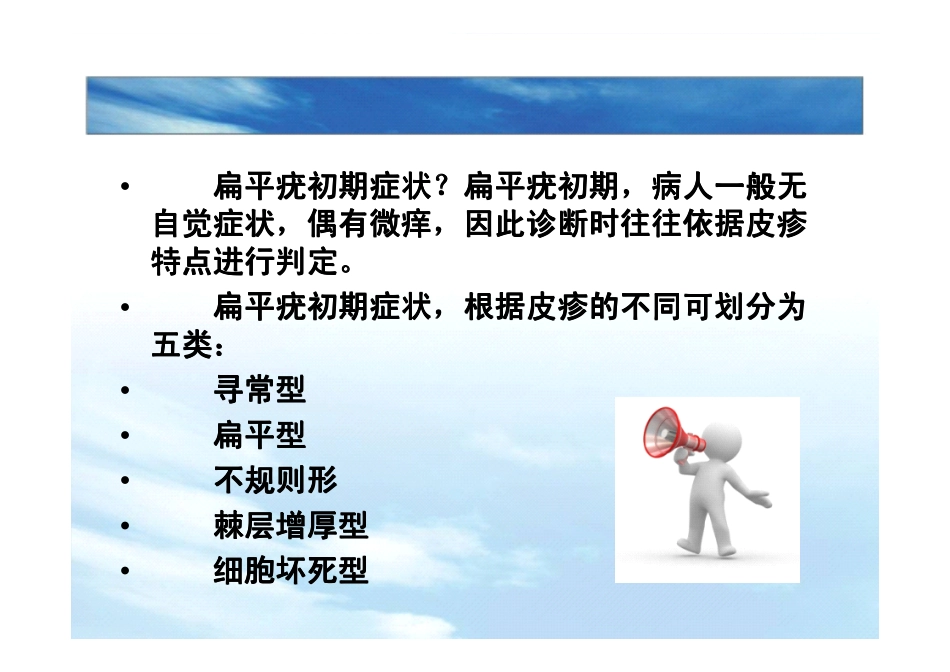 • 扁平疣初期症状？扁平疣初期，病人一般无自觉症状，偶有微痒，因此诊断时往往依据皮疹特点进行判定。

• 扁平疣初期症状，根据皮疹的不同可划分为五类：

• 寻常型

• 扁平型

• 不规则形

• 棘层增厚型

• 细胞坏死型